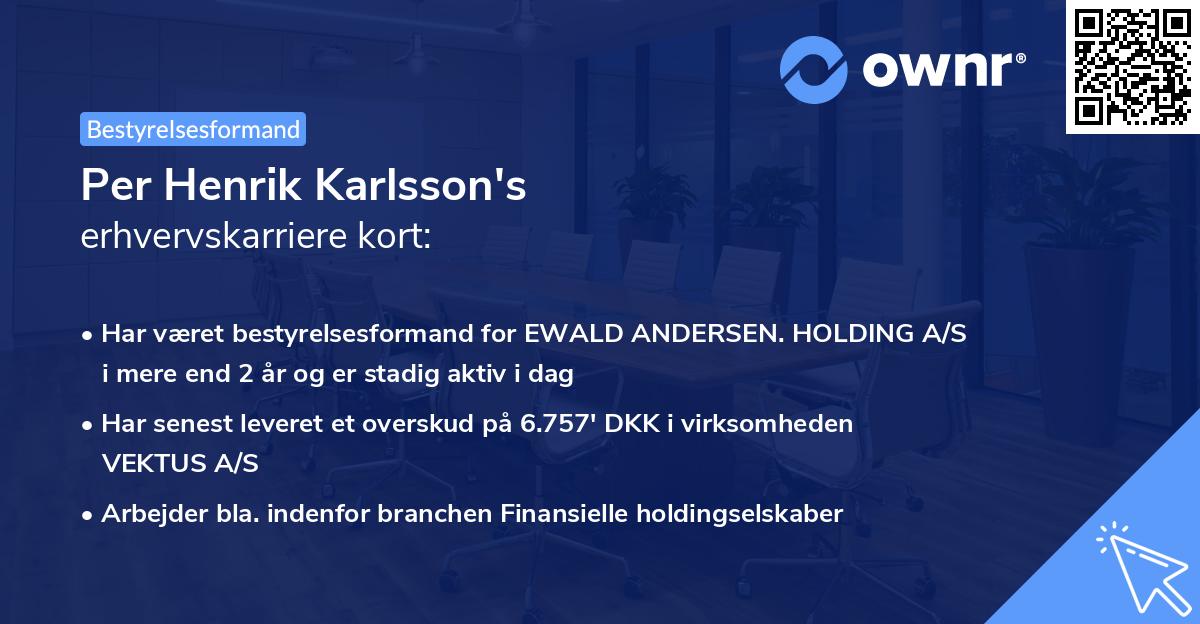 ownr®

Bestyrelsesformand

Per Henrik Karlsson's
erhvervskarriere kort:

• Har været bestyrelsesformand for EWALD ANDERSEN. HOLDING A/S i mere end 2 år og er stadig aktiv i dag

• Har senest leveret et overskud på 6.757' DKK i virksomheden VEKTUS A/S

• Arbejder bla. indenfor branchen Finansielle holdingselskaber